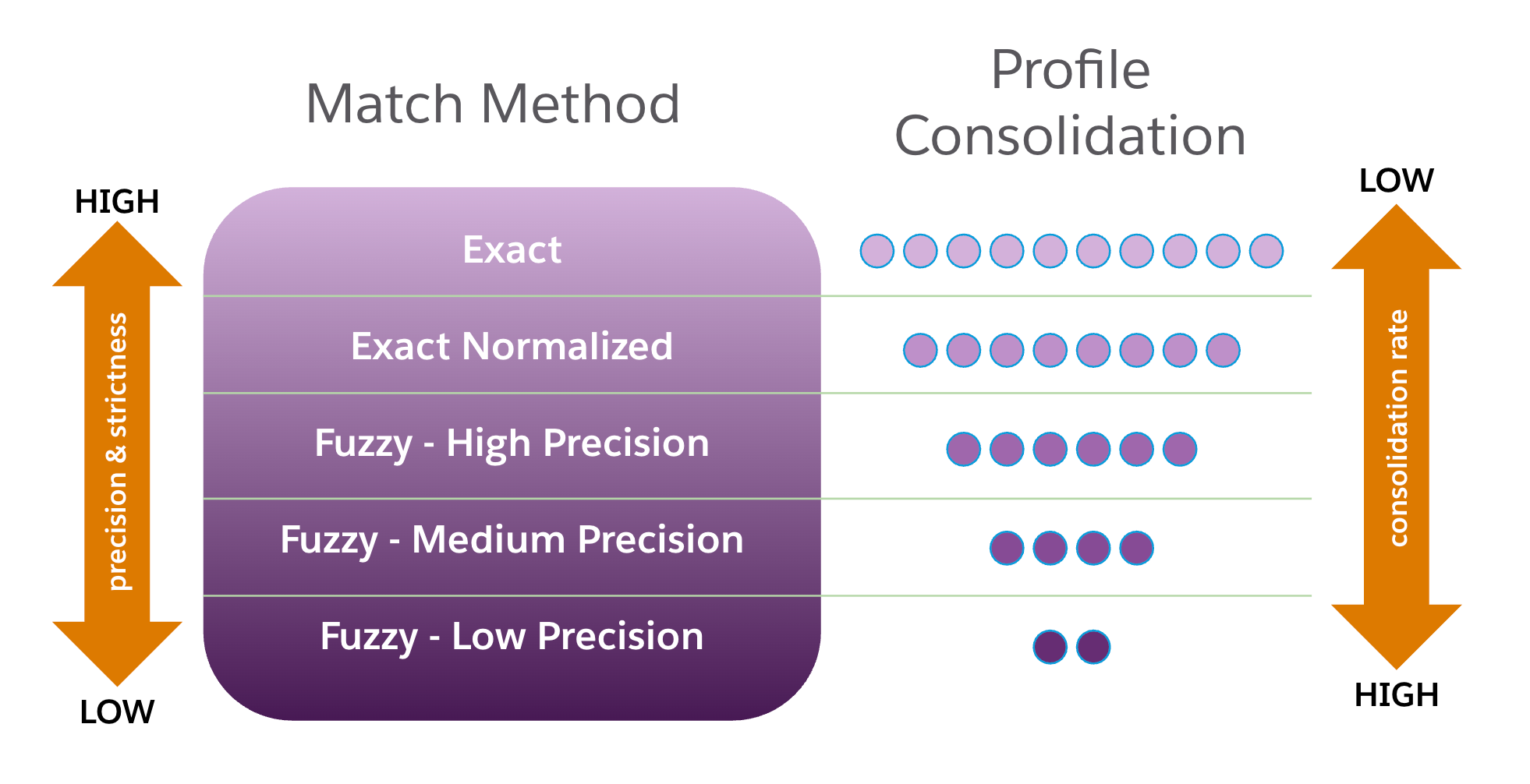 Match Method

Profile Consolidation

HIGH

precision & strictness

LOW

Exact

Exact Normalized

Fuzzy - High Precision

Fuzzy - Medium Precision

Fuzzy - Low Precision

LOW

consolidation rate

HIGH